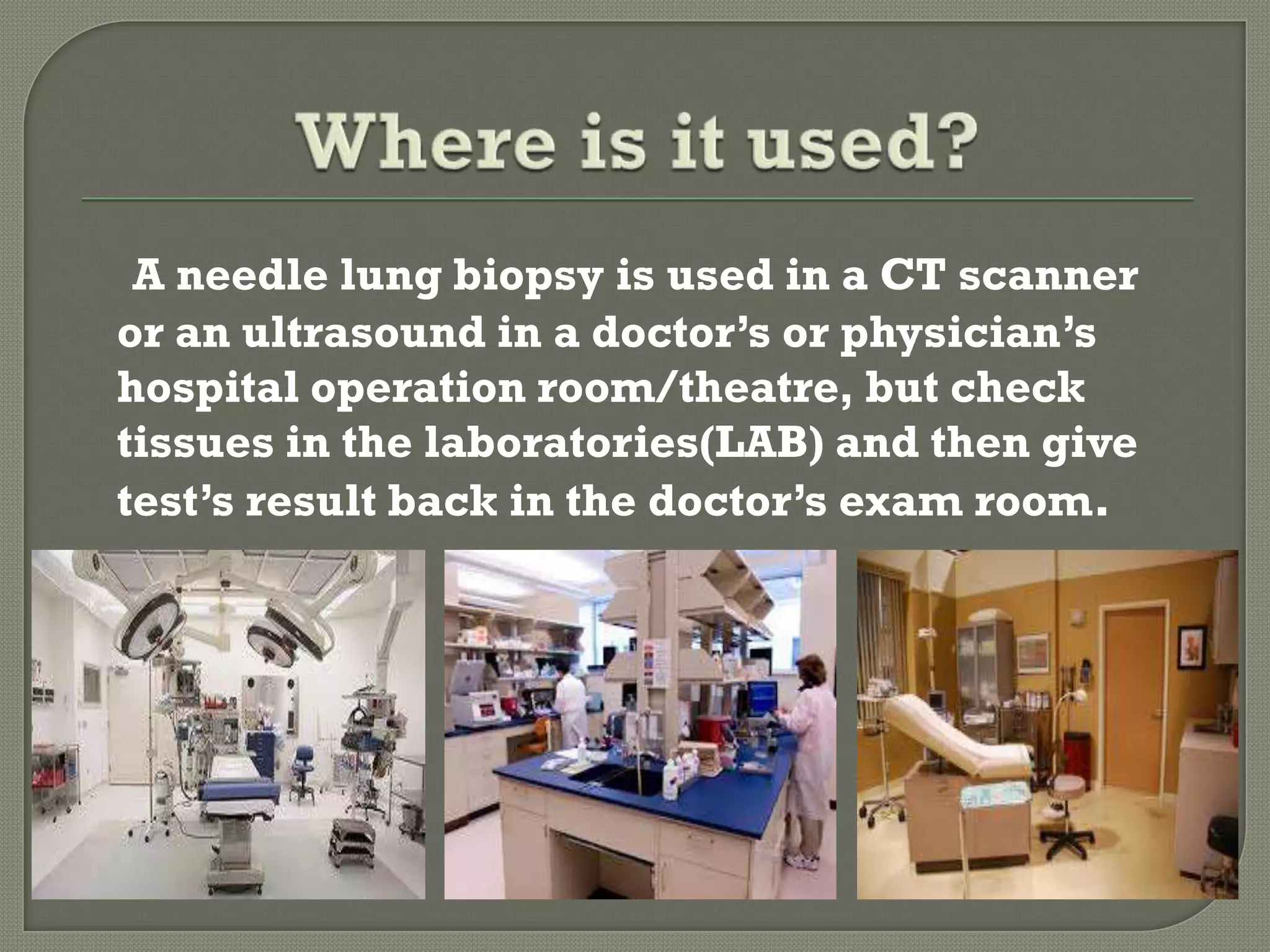 Where is it used?

A needle lung biopsy is used in a CT scanner or an ultrasound in a doctor’s or physician’s hospital operation room/theatre, but check tissues in the laboratories(LAB) and then give test’s result back in the doctor’s exam room.